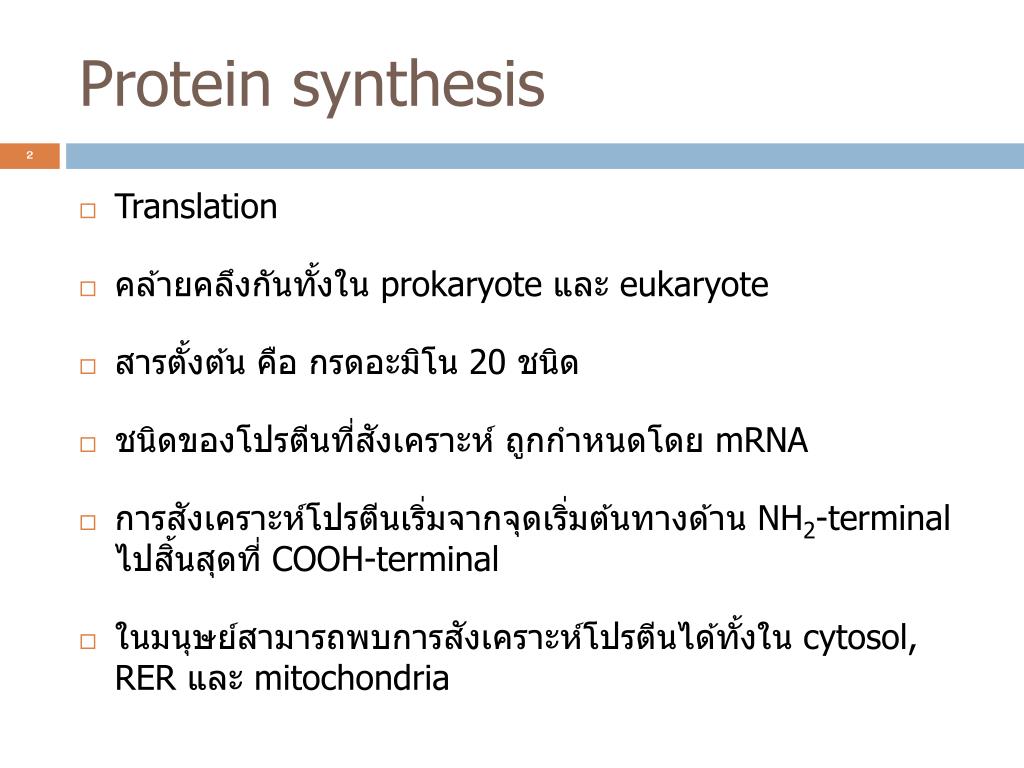 Protein synthesis

2

□ Translation

□ คล้ายคลึงกันทั้งใน prokaryote และ eukaryote

□ สารตั้งต้น คือ กรดอะมิโน 20 ชนิด

□ ชนิดของโปรตีนที่สังเคราะห์ ถูกกำหนดโดย mRNA

□ การสังเคราะห์โปรตีนเริ่มจากจุดเริ่มต้นทางด้าน $NH_2$-terminal ไปสิ้นสุดที่ COOH-terminal

□ ในมนุษย์สามารถพบการสังเคราะห์โปรตีนได้ทั้งใน cytosol, RER และ mitochondria